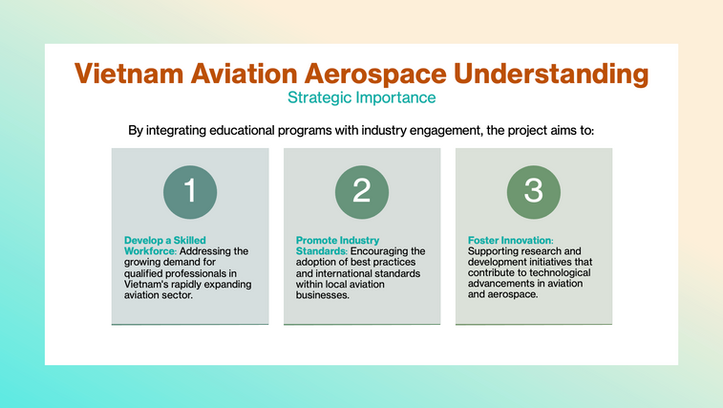 Vietnam Aviation Aerospace Understanding
Strategic Importance

By integrating educational programs with industry engagement, the project aims to:

1

Develop a Skilled Workforce: Addressing the growing demand for qualified professionals in Vietnam's rapidly expanding aviation sector.

2

Promote Industry Standards: Encouraging the adoption of best practices and international standards within local aviation businesses.

3

Foster Innovation: Supporting research and development initiatives that contribute to technological advancements in aviation and aerospace.